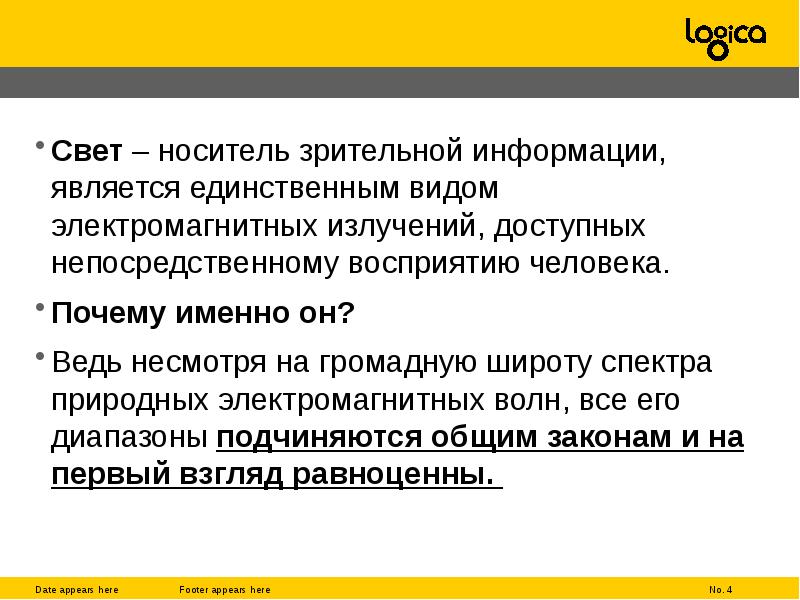 logica

• Свет – носитель зрительной информации, является единственным видом электромагнитных излучений, доступных непосредственному восприятию человека.

• Почему именно он?

• Ведь несмотря на громадную широту спектра природных электромагнитных волн, все его диапазоны подчиняются общим законам и на первый взгляд равноценны.

Date appears here Footer appears here No. 4